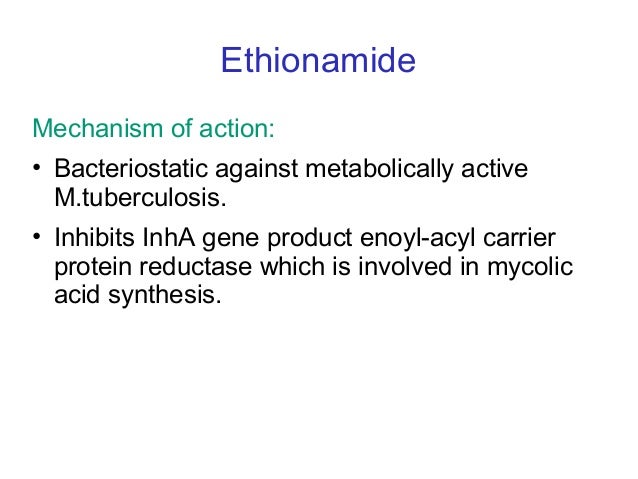 Ethionamide

Mechanism of action:

• Bacteriostatic against metabolically active M.tuberculosis.

• Inhibits InhA gene product enoyl-acyl carrier protein reductase which is involved in mycolic acid synthesis.